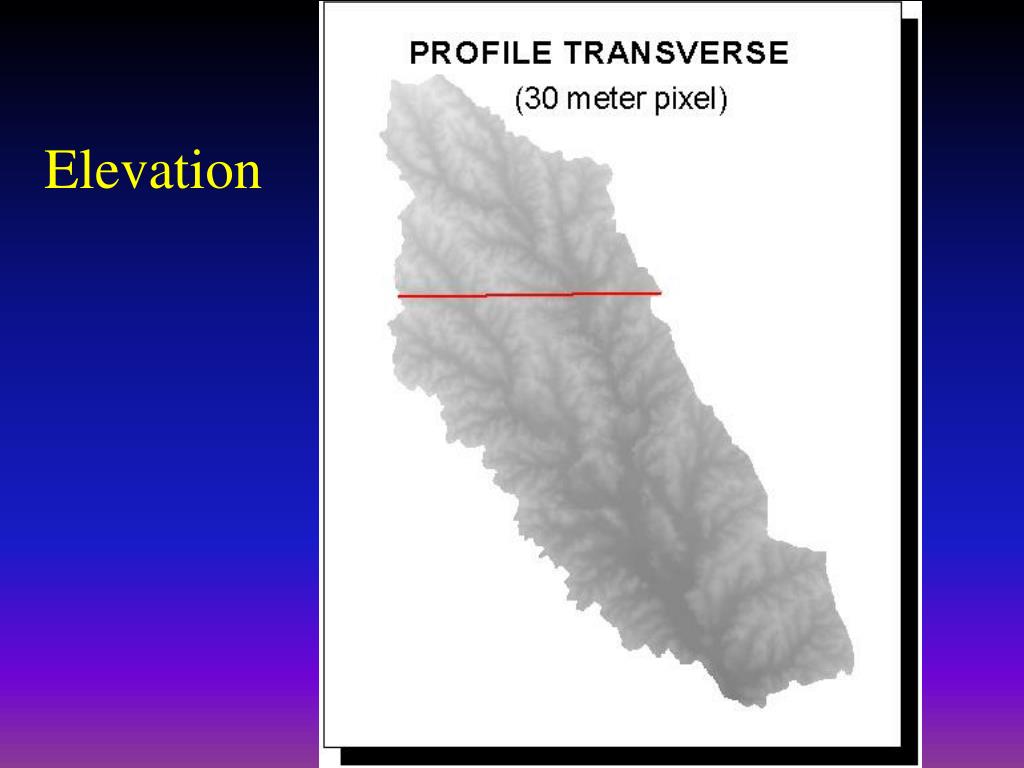 Elevation

PROFILE TRANSVERSE
(30 meter pixel)